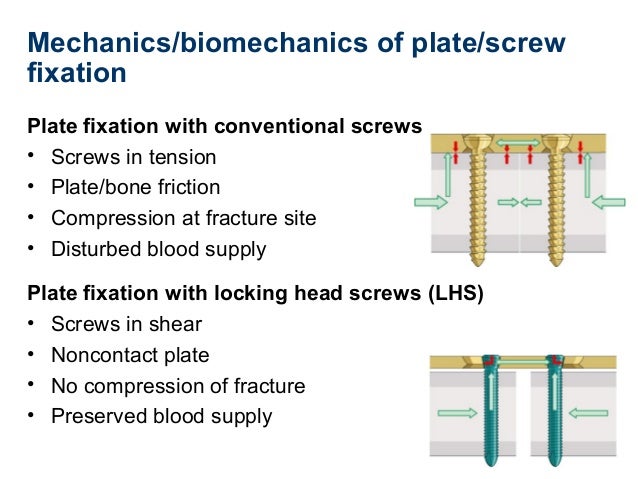 Mechanics/biomechanics of plate/screw fixation

Plate fixation with conventional screws
• Screws in tension
• Plate/bone friction
• Compression at fracture site
• Disturbed blood supply

Plate fixation with locking head screws (LHS)
• Screws in shear
• Noncontact plate
• No compression of fracture
• Preserved blood supply